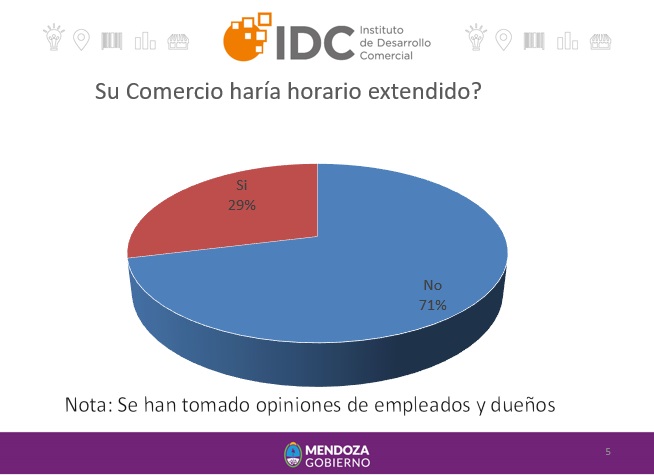 IDC Instituto de Desarrollo Comercial

Su Comercio haría horario extendido?

Si
29%

No
71%

Nota: Se han tomado opiniones de empleados y dueños

MENDOZA
GOBIERNO

5